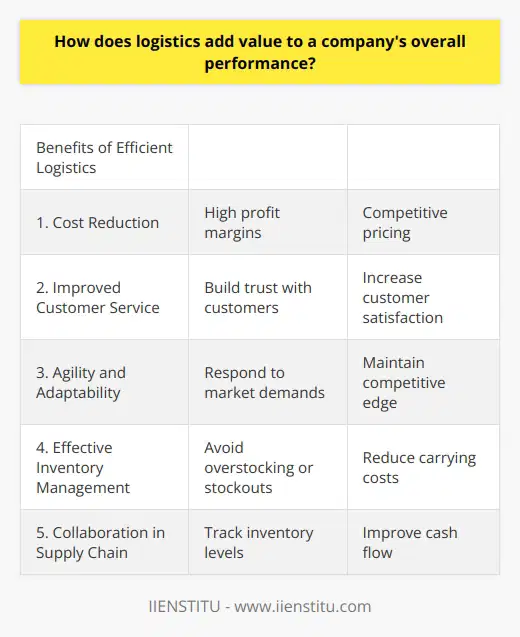 How does logistics add value to a company's overall performance?

| Benefits of Efficient Logistics | | |
|---|---|---|
| 1. Cost Reduction | High profit margins | Competitive pricing |
| 2. Improved Customer Service | Build trust with customers | Increase customer satisfaction |
| 3. Agility and Adaptability | Respond to market demands | Maintain competitive edge |
| 4. Effective Inventory Management | Avoid overstocking or stockouts | Reduce carrying costs |
| 5. Collaboration in Supply Chain | Track inventory levels | Improve cash flow |

IIENSTITU - www.iienstitu.com